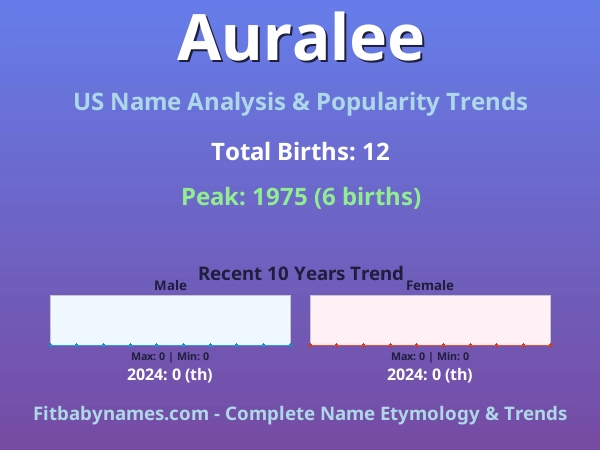 Auralee

US Name Analysis & Popularity Trends

Total Births: 12

Peak: 1975 (6 births)

Recent 10 Years Trend

Male

Max: 0 | Min: 0

2024: 0 (th)

Female

Max: 0 | Min: 0

2024: 0 (th)

Fitbabynames.com - Complete Name Etymology & Trends